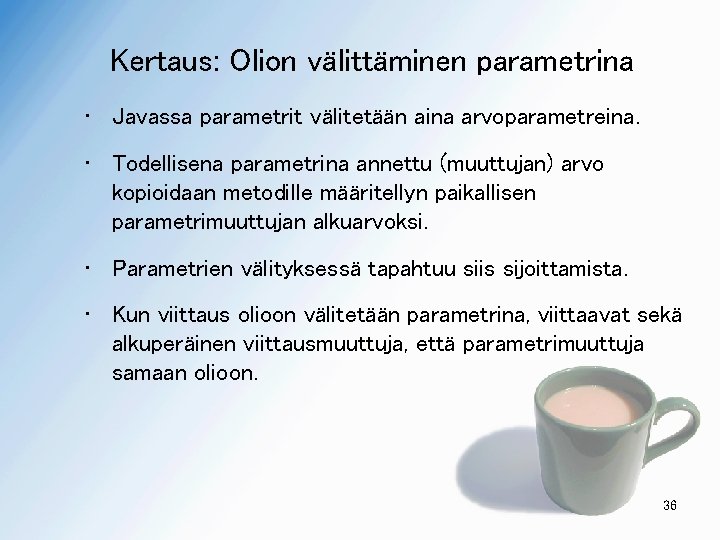 Kertaus: Olion välittäminen parametrina

• Javassa parametrit välitetään aina arvoparametreina.

• Todellisena parametrina annettu (muuttujan) arvo kopioidaan metodille määritellyn paikallisen parametrimuuttujan alkuarvoksi.

• Parametrien välityksessä tapahtuu siis sijoittamista.

• Kun viittaus olioon välitetään parametrina, viittaavat sekä alkuperäinen viittausmuuttuja, että parametrimuuttuja samaan olioon.

36